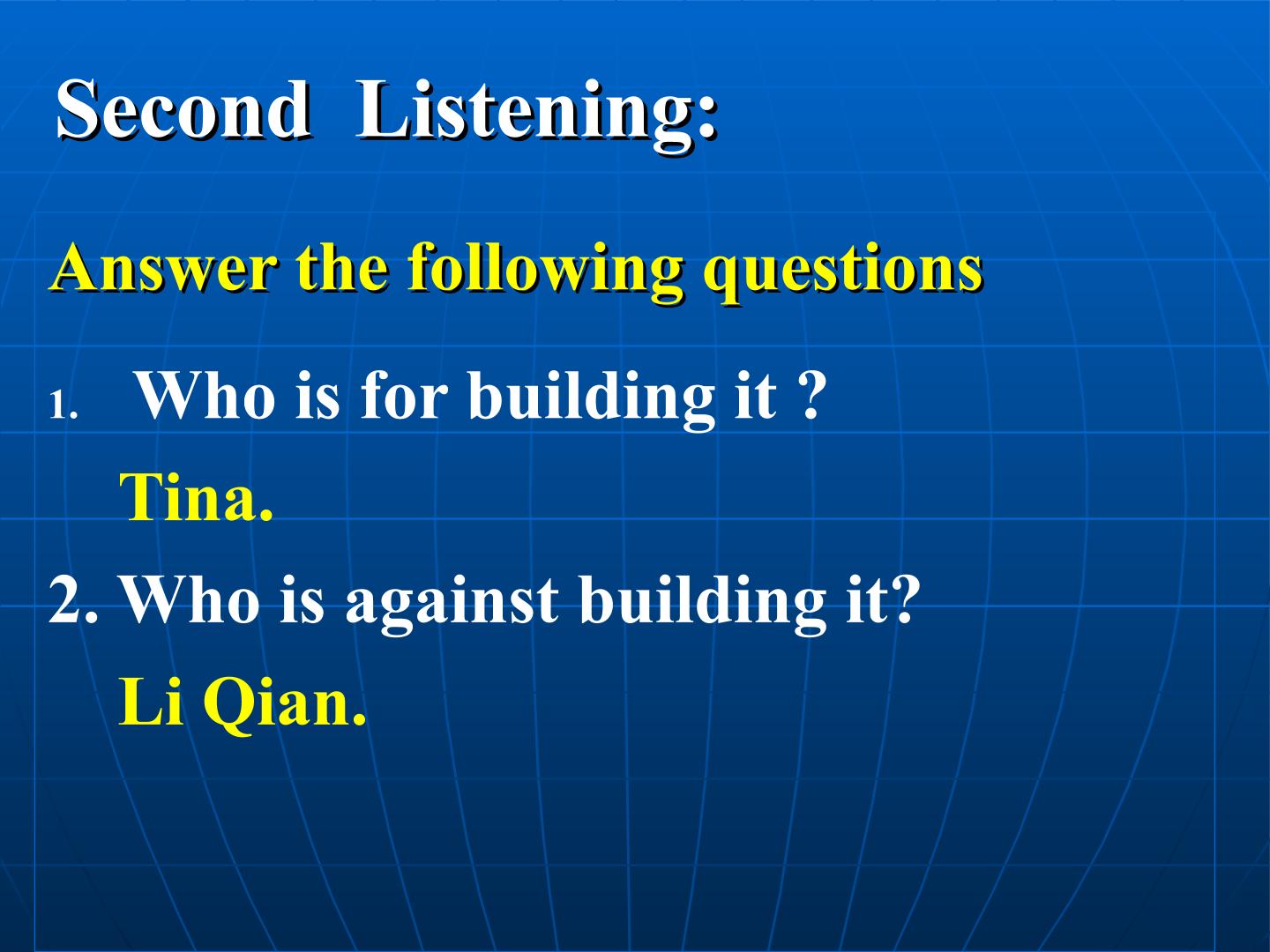 Second Listening:

Answer the following questions

1. Who is for building it ?

Tina.

2. Who is against building it?

Li Qian.